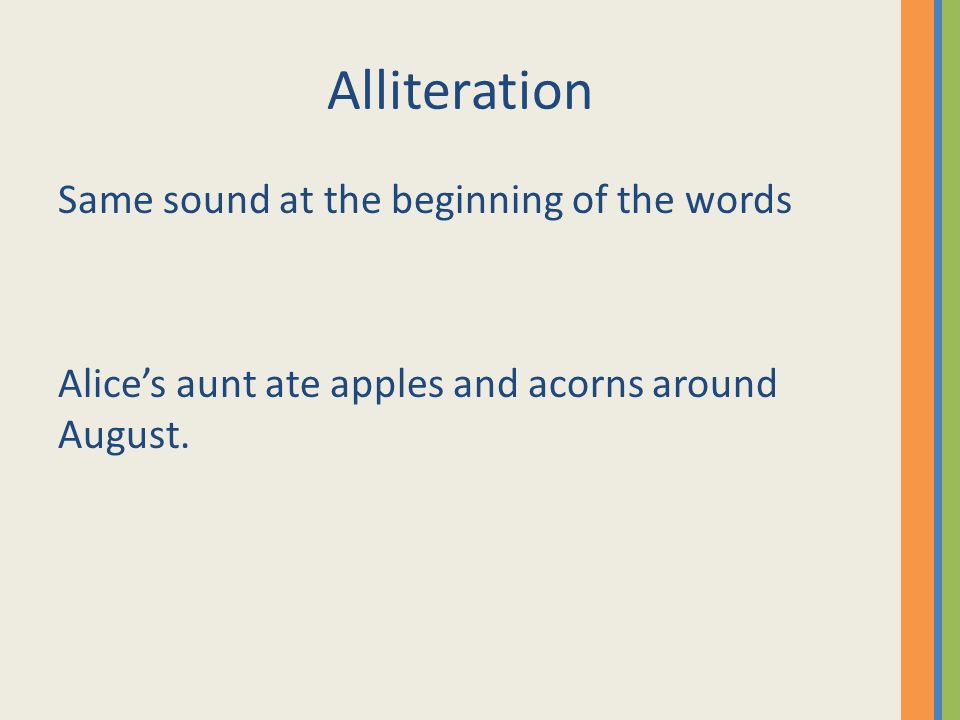 Alliteration

Same sound at the beginning of the words

Alice’s aunt ate apples and acorns around August.